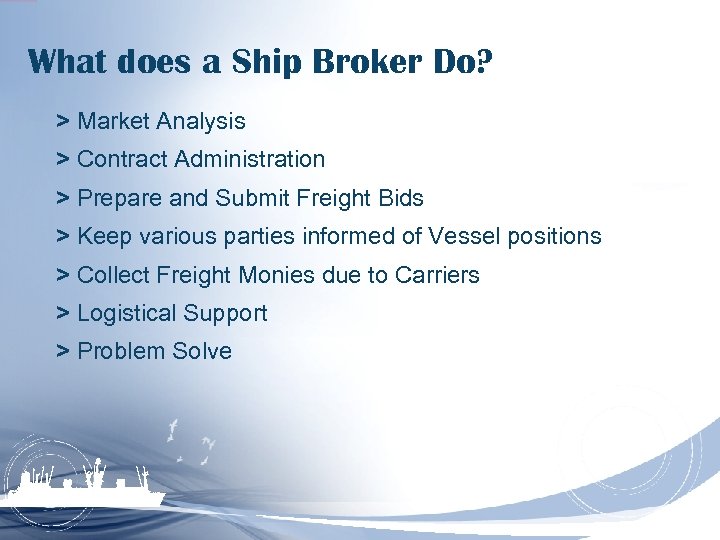 What does a Ship Broker Do?

> Market Analysis

> Contract Administration

> Prepare and Submit Freight Bids

> Keep various parties informed of Vessel positions

> Collect Freight Monies due to Carriers

> Logistical Support

> Problem Solve